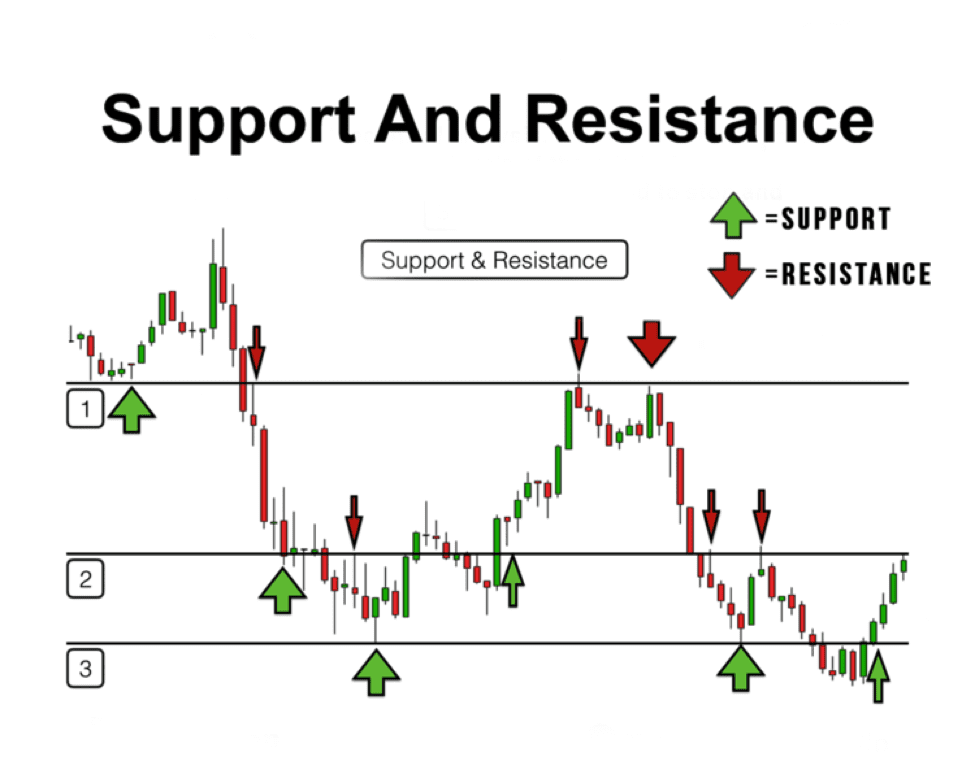 Support And Resistance

=SUPPORT

=RESISTANCE

Support & Resistance

1

2

3